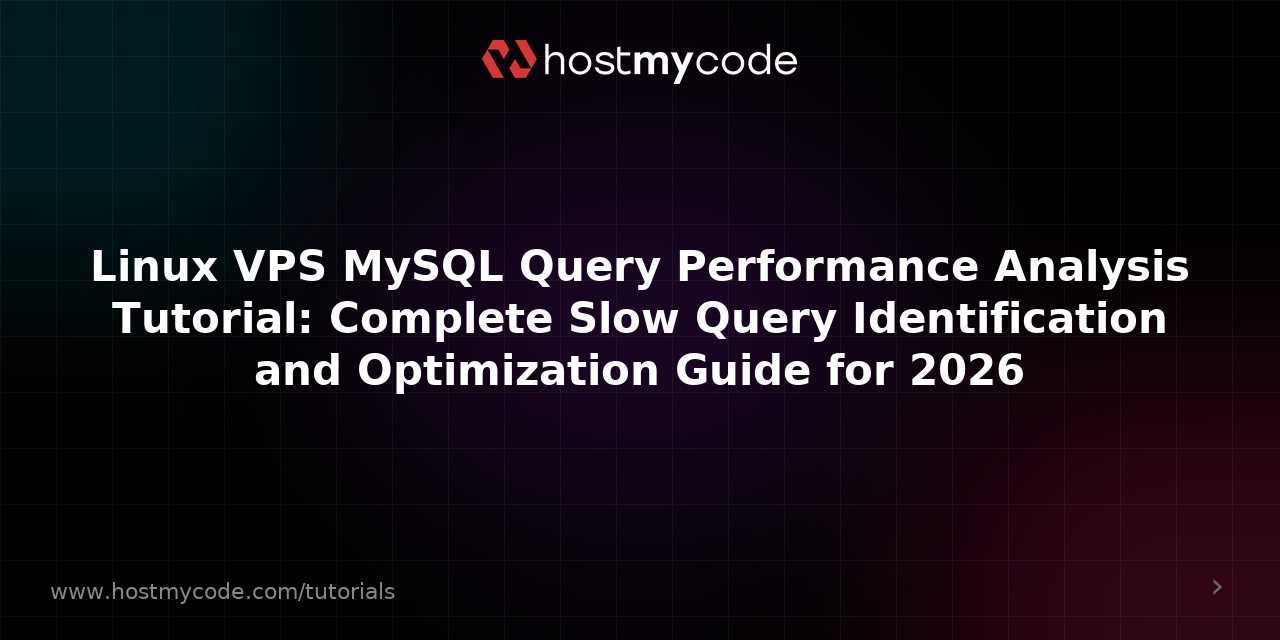 hostmycode

Linux VPS MySQL Query Performance Analysis Tutorial: Complete Slow Query Identification and Optimization Guide for 2026

www.hostmycode.com/tutorials